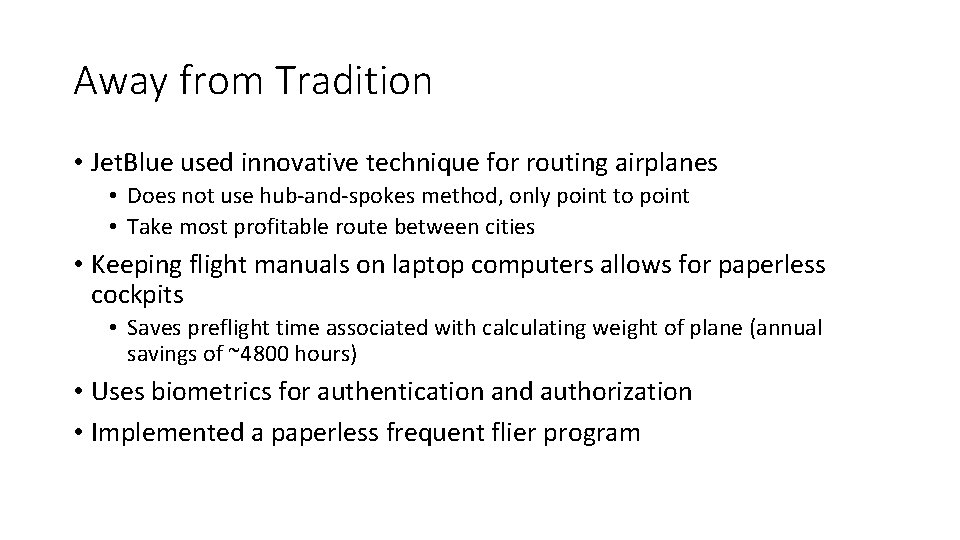 Away from Tradition

• JetBlue used innovative technique for routing airplanes
  • Does not use hub-and-spokes method, only point to point
  • Take most profitable route between cities
• Keeping flight manuals on laptop computers allows for paperless cockpits
  • Saves preflight time associated with calculating weight of plane (annual savings of ~4800 hours)
• Uses biometrics for authentication and authorization
• Implemented a paperless frequent flier program